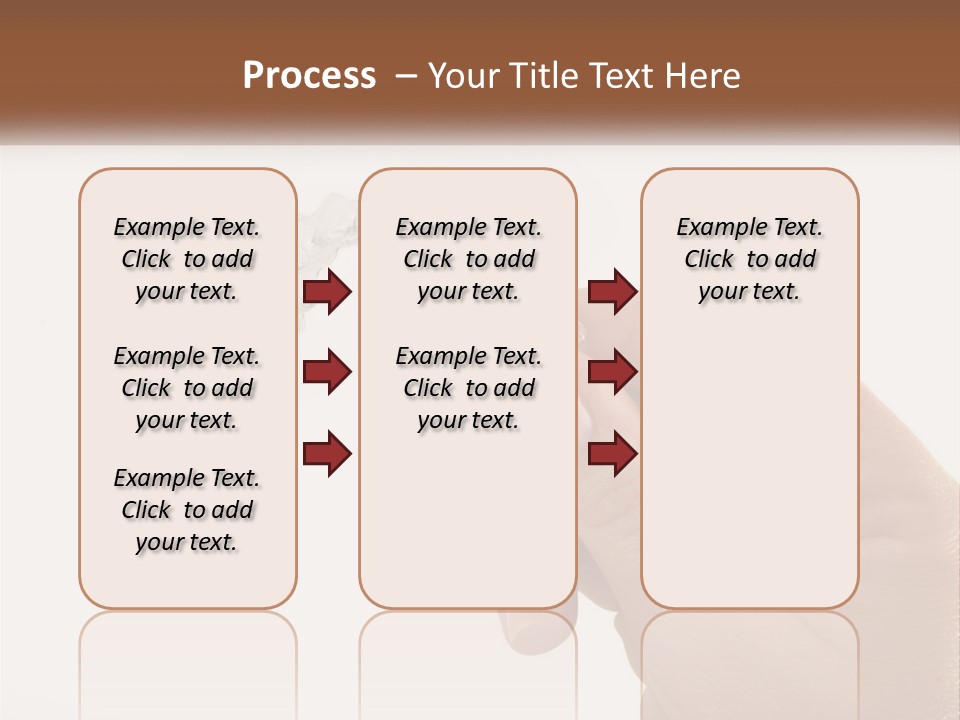 Process – Your Title Text Here

Example Text. Click to add your text.

Example Text. Click to add your text.

Example Text. Click to add your text.

Example Text. Click to add your text.

Example Text. Click to add your text.

Example Text. Click to add your text.